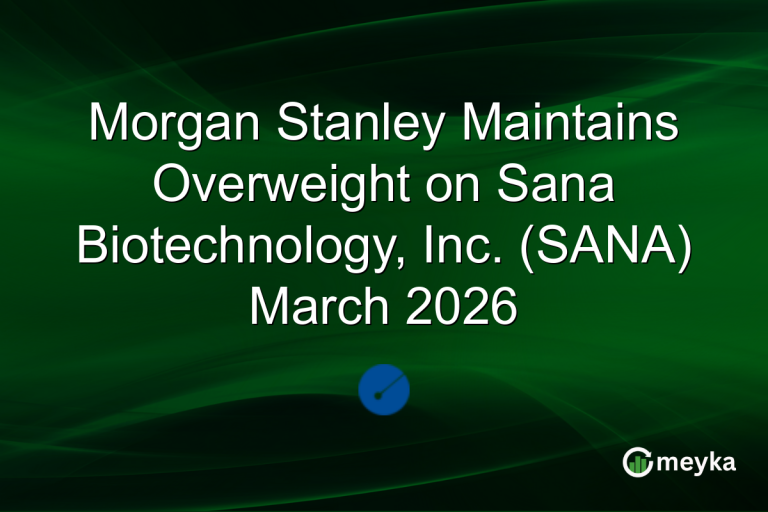 Morgan Stanley Maintains Overweight on Sana Biotechnology, Inc. (SANA) March 2026

meyka